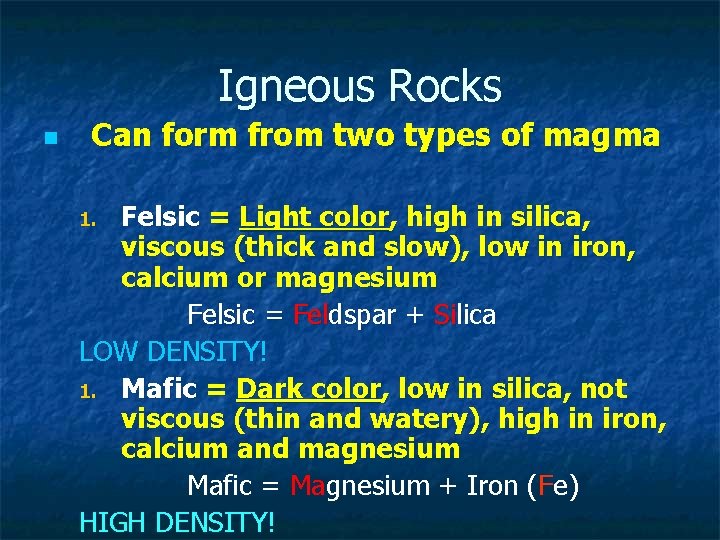 Igneous Rocks

Can form from two types of magma

1. Felsic = Light color, high in silica, viscous (thick and slow), low in iron, calcium or magnesium

Felsic = Feldspar + Silica

LOW DENSITY!

1. Mafic = Dark color, low in silica, not viscous (thin and watery), high in iron, calcium and magnesium

Mafic = Magnesium + Iron (Fe)

HIGH DENSITY!